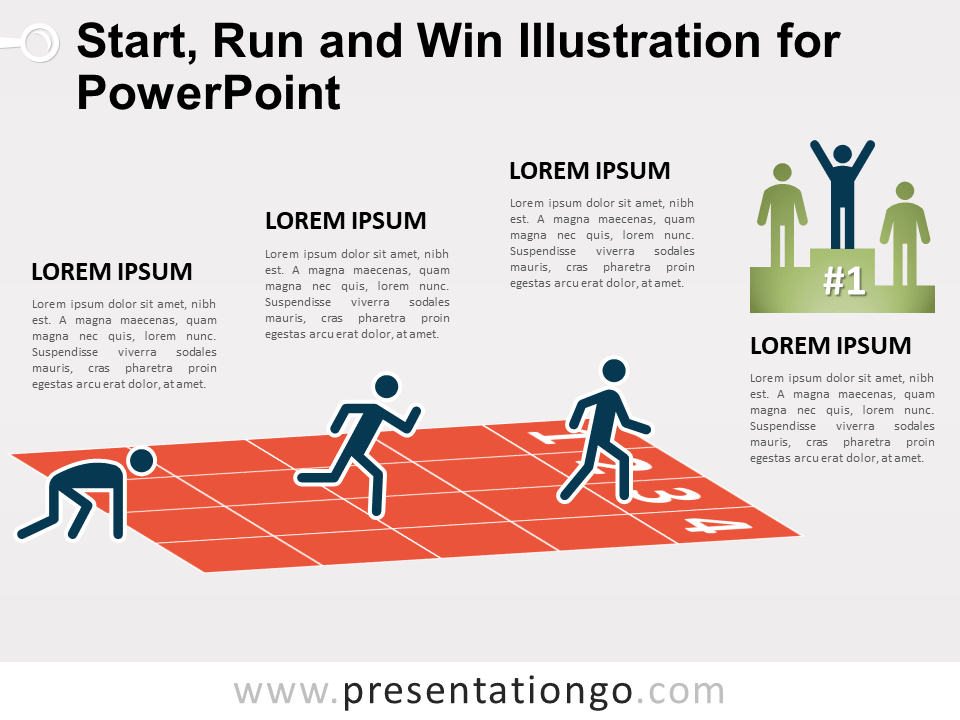 Start, Run and Win Illustration for PowerPoint

LOREM IPSUM

Lorem ipsum dolor sit amet, nibh est. A magna maecenas, quam magna nec quis, lorem nunc. Suspendisse viverra sodales mauris, cras pharetra proin egestas arcu erat dolor, at amet.

LOREM IPSUM

Lorem ipsum dolor sit amet, nibh est. A magna maecenas, quam magna nec quis, lorem nunc. Suspendisse viverra sodales mauris, cras pharetra proin egestas arcu erat dolor, at amet.

LOREM IPSUM

Lorem ipsum dolor sit amet, nibh est. A magna maecenas, quam magna nec quis, lorem nunc. Suspendisse viverra sodales mauris, cras pharetra proin egestas arcu erat dolor, at amet.

#1

LOREM IPSUM

Lorem ipsum dolor sit amet, nibh est. A magna maecenas, quam magna nec quis, lorem nunc. Suspendisse viverra sodales mauris, cras pharetra proin egestas arcu erat dolor, at amet.

1
2
3
4

www.presentationgo.com